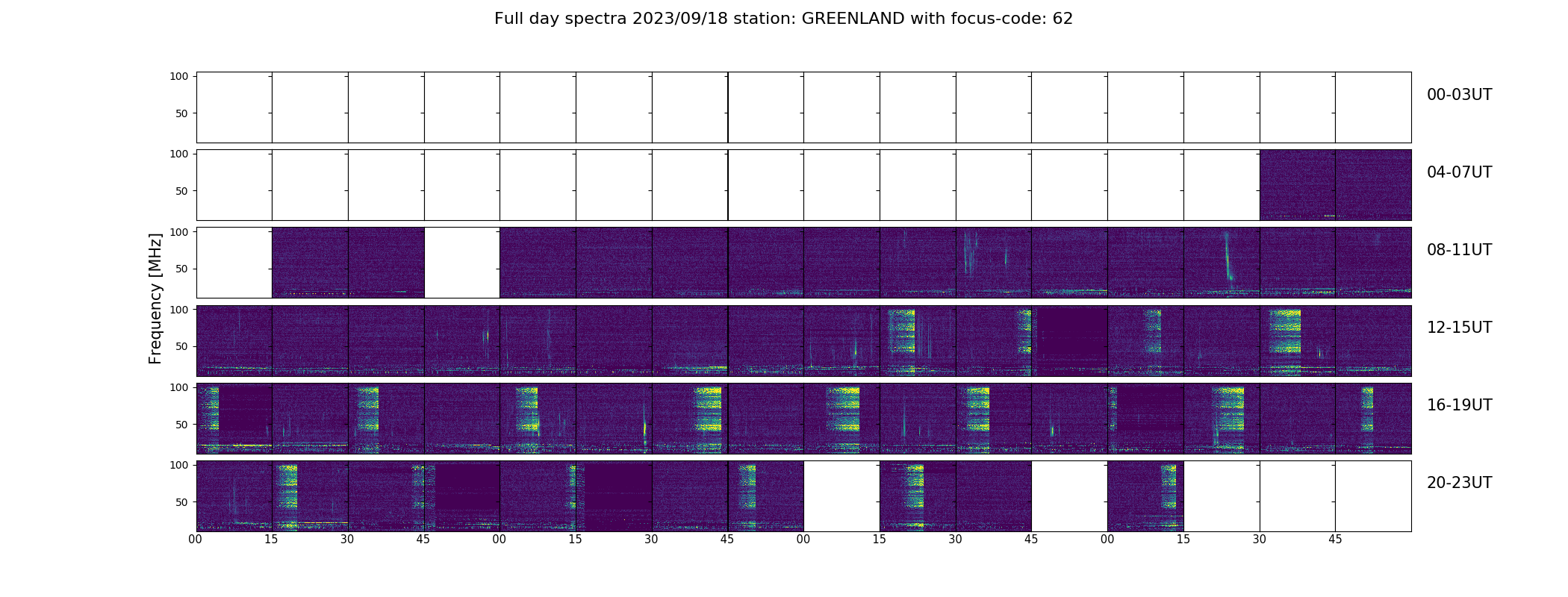 Full day spectra 2023/09/18 station: GREENLAND with focus-code: 62

Frequency [MHz]

100
50
00-03UT

100
50
04-07UT

100
50
08-11UT

100
50
12-15UT

100
50
16-19UT

100
50
20-23UT

00 15 30 45 00 15 30 45 00 15 30 45 00 15 30 45